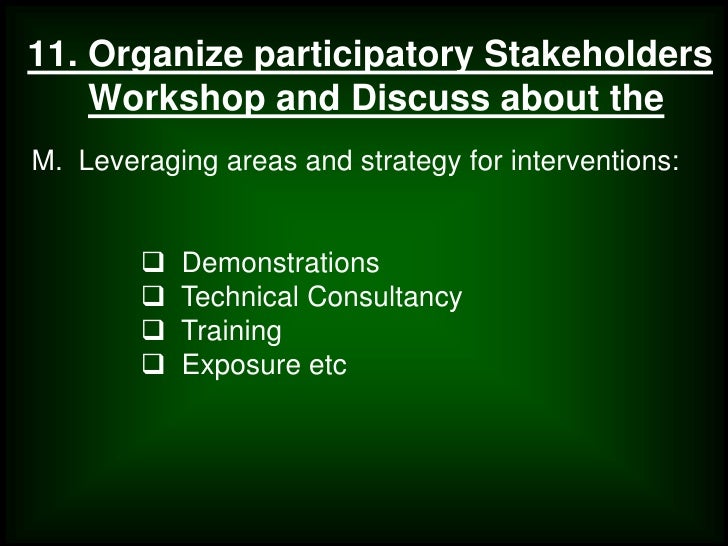 11. Organize participatory Stakeholders Workshop and Discuss about the

M. Leveraging areas and strategy for interventions:

❑ Demonstrations
❑ Technical Consultancy
❑ Training
❑ Exposure etc